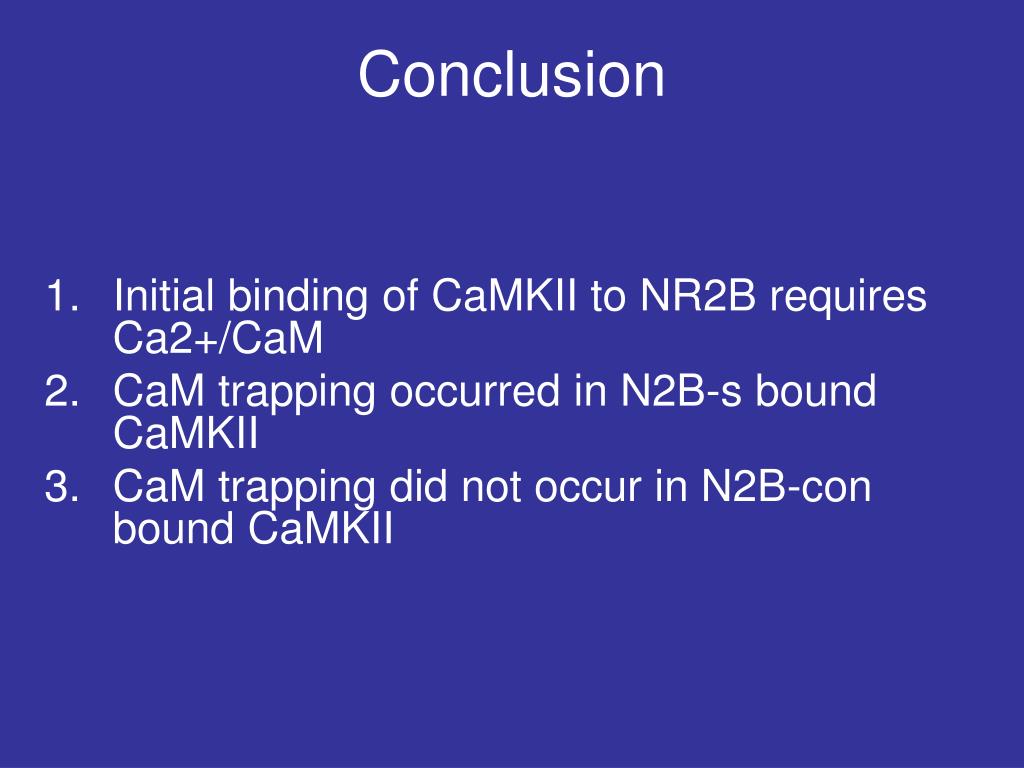 Conclusion

1. Initial binding of CaMKII to NR2B requires Ca2+/CaM
2. CaM trapping occurred in N2B-s bound CaMKII
3. CaM trapping did not occur in N2B-con bound CaMKII